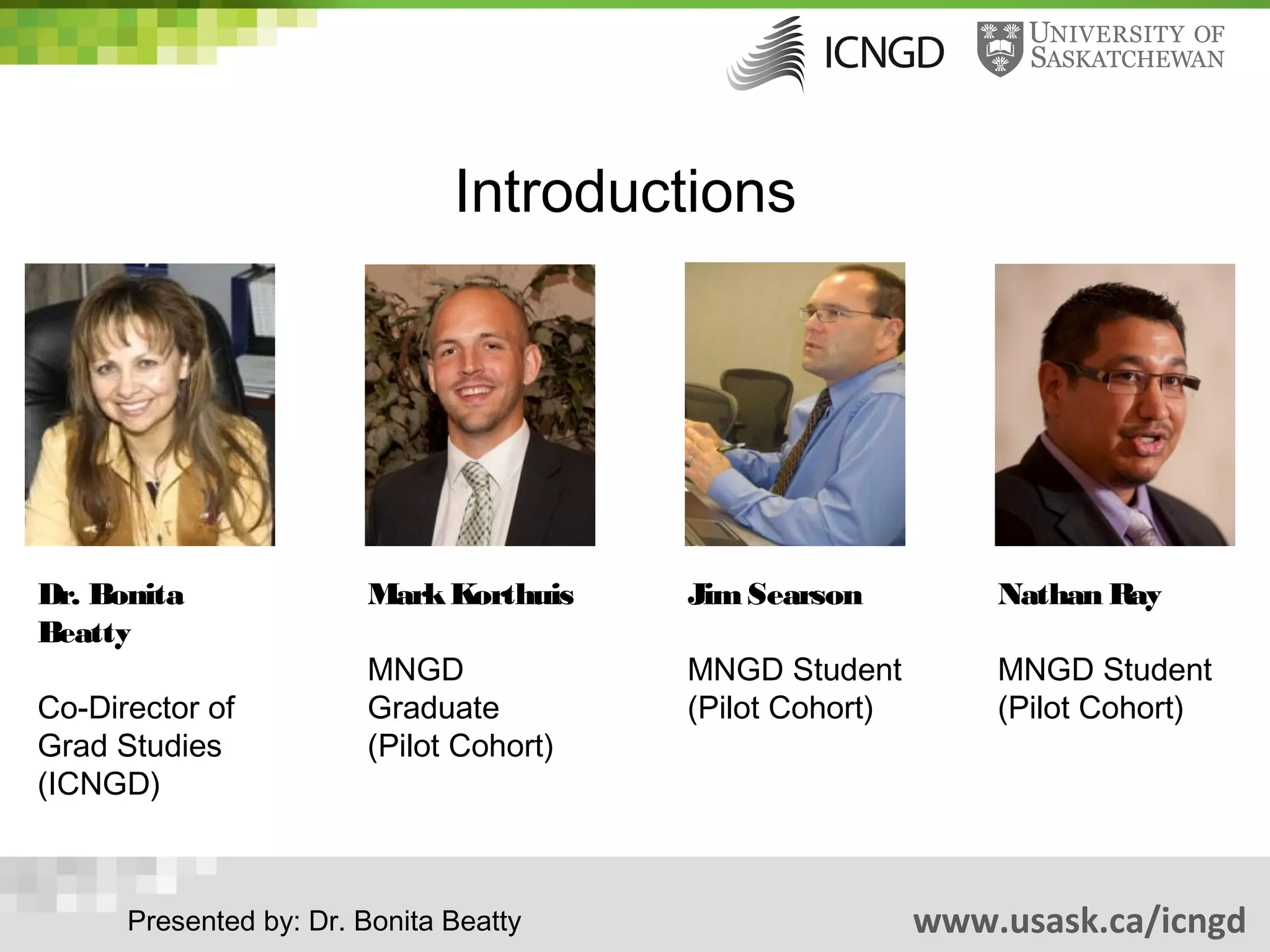 ICNGD
UNIVERSITY OF SASKATCHEWAN

Introductions

Dr. Bonita Beatty

Co-Director of Grad Studies (ICNGD)

Mark Korthuis

MNGD Graduate (Pilot Cohort)

Jim Searson

MNGD Student (Pilot Cohort)

Nathan Ray

MNGD Student (Pilot Cohort)

Presented by: Dr. Bonita Beatty

www.usask.ca/icngd